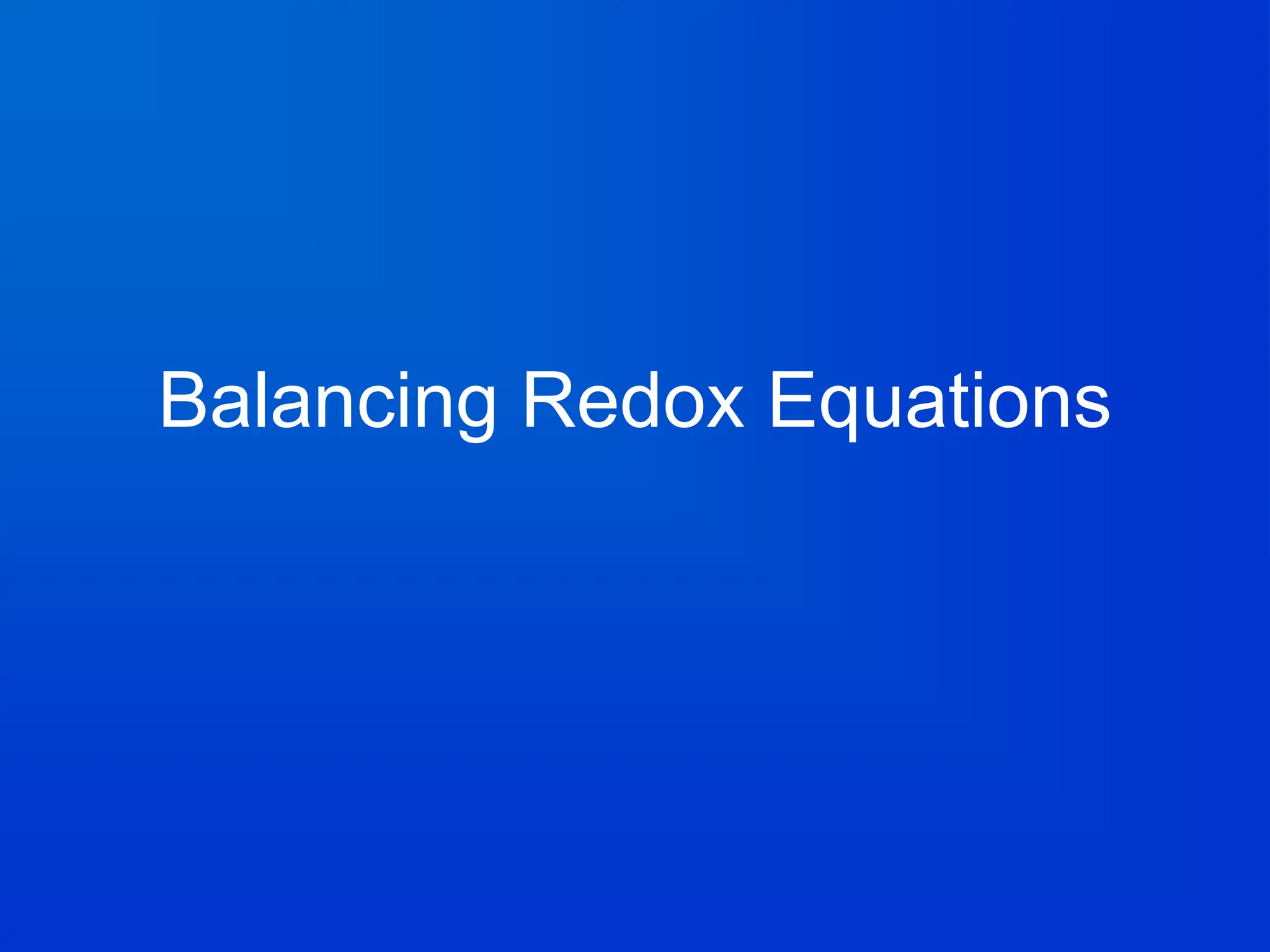 Balancing Redox Equations